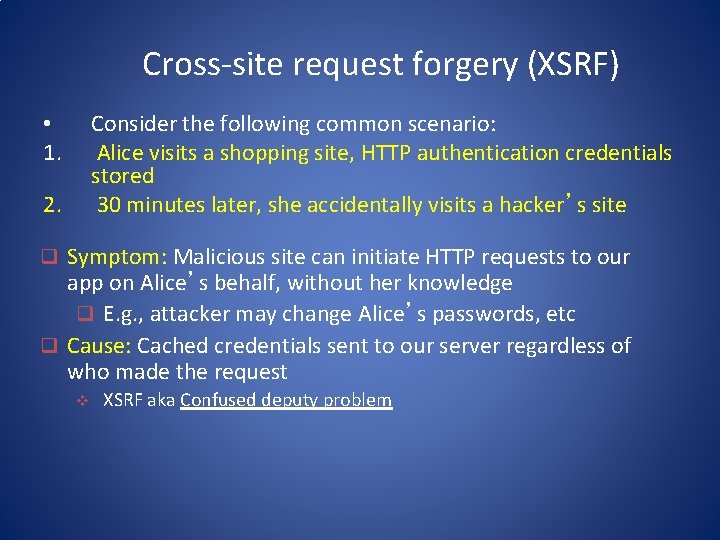 Cross-site request forgery (XSRF)

• Consider the following common scenario:
1. Alice visits a shopping site, HTTP authentication credentials stored
2. 30 minutes later, she accidentally visits a hacker’s site

❑ Symptom: Malicious site can initiate HTTP requests to our app on Alice’s behalf, without her knowledge
❑ E.g., attacker may change Alice’s passwords, etc
❑ Cause: Cached credentials sent to our server regardless of who made the request
❖ XSRF aka Confused deputy problem